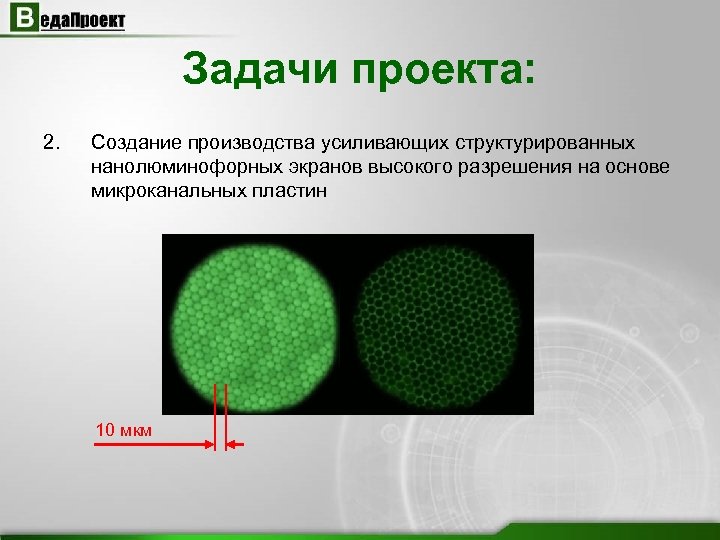 ВедаПроект

Задачи проекта:

2. Создание производства усиливающих структурированных нанолюминофорных экранов высокого разрешения на основе микроканальных пластин

10 мкм